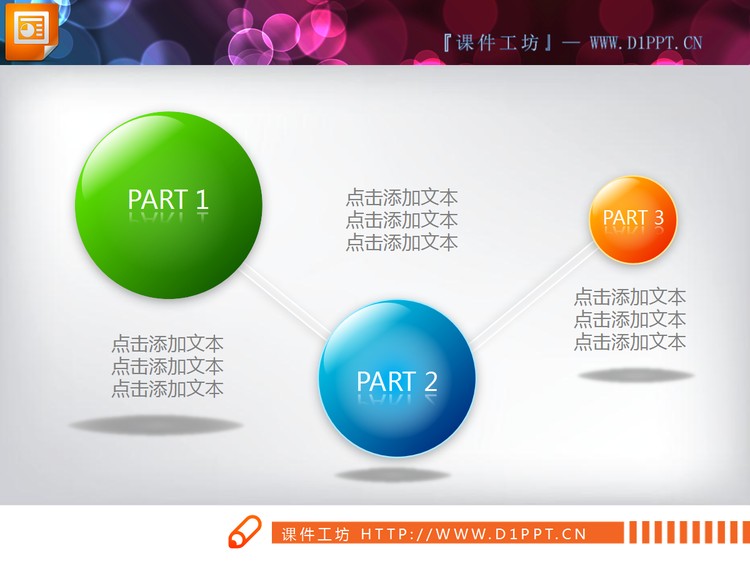 『课件工坊』— WWW.D1PPT.CN

PART 1

点击添加文本
点击添加文本
点击添加文本

PART 3

点击添加文本
点击添加文本
点击添加文本

点击添加文本
点击添加文本
点击添加文本

PART 2

课件工坊 HTTP://WWW.D1PPT.CN